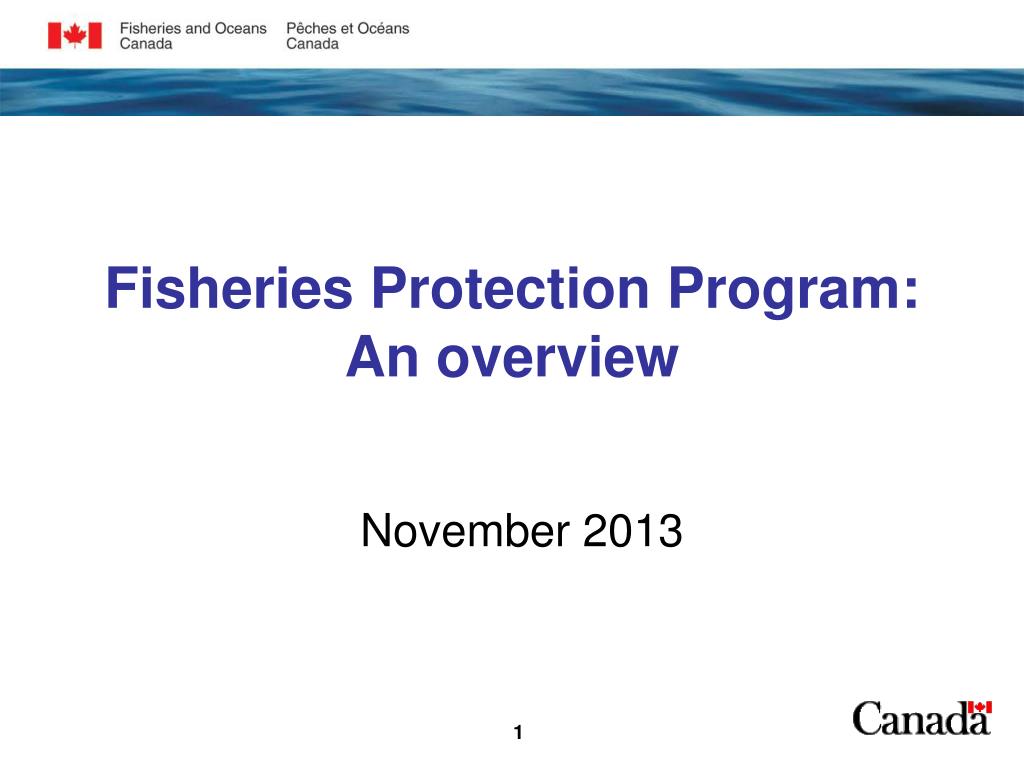 Fisheries and Oceans Canada
Pêches et Océans Canada

Fisheries Protection Program: An overview

November 2013

1

Canada